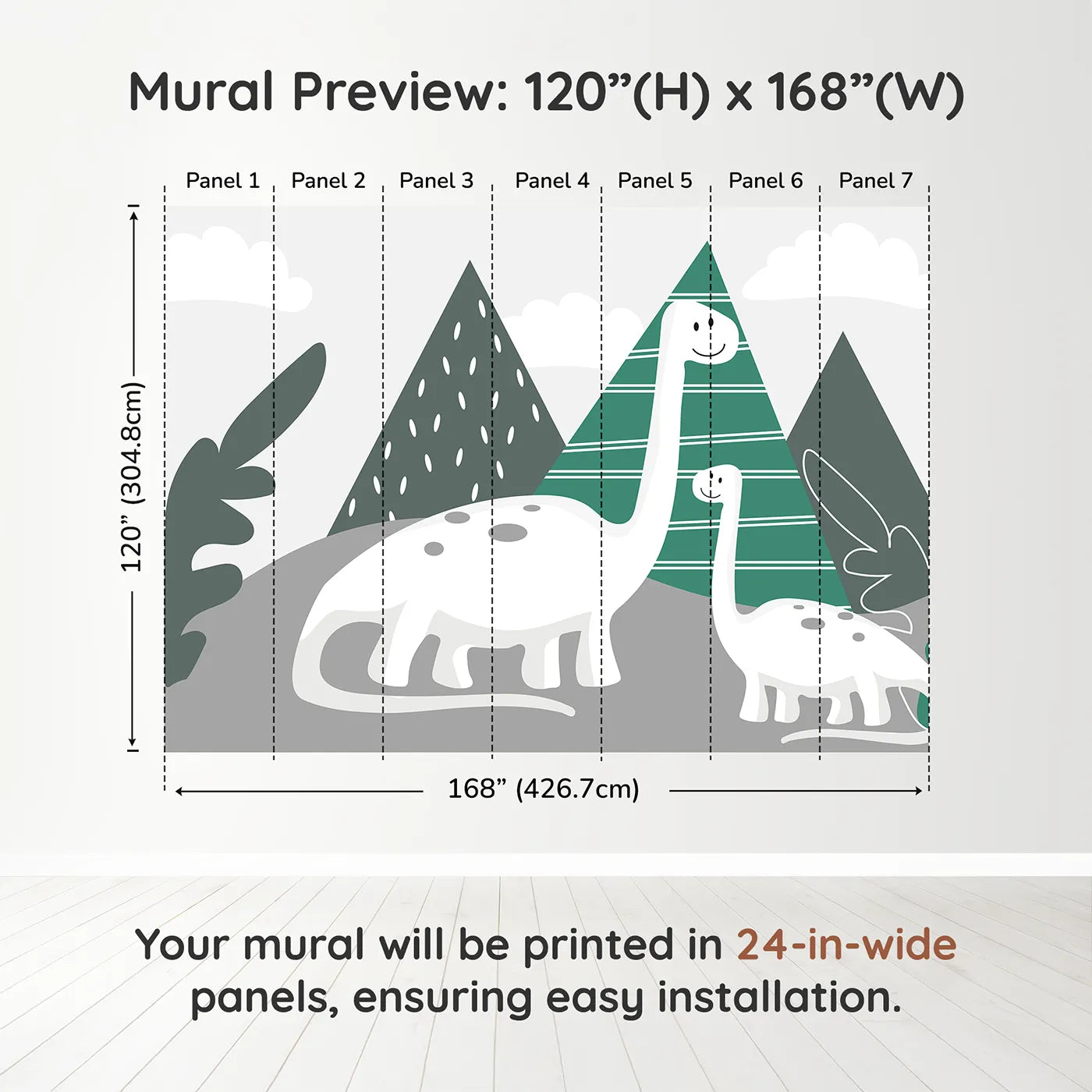 Mural Preview: 120”(H) x 168”(W)

Panel 1 Panel 2 Panel 3 Panel 4 Panel 5 Panel 6 Panel 7

120” (304.8cm)

168” (426.7cm)

Your mural will be printed in 24-in-wide panels, ensuring easy installation.